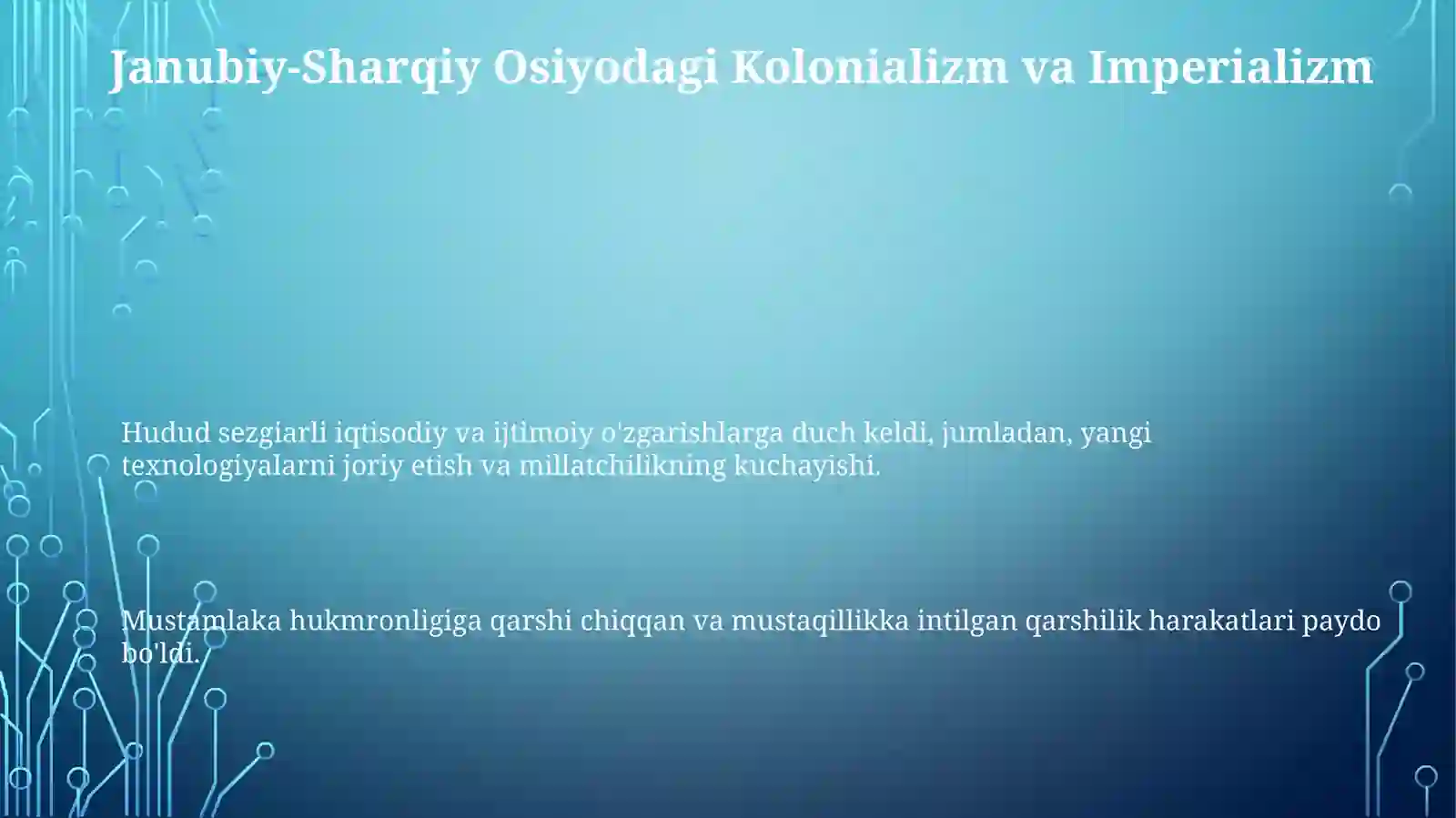 Janubiy-Sharqiy Osiyodagi Kolonializm va Imperializm

Hudud sezgiarli iqtisodiy va ijtimoiy o'zgarishlarga duch keldi, jumladan, yangi texnologiyalarni joriy etish va millatchilikning kuchayishi.

Mustamlaka hukmronligiga qarshi chiqqan va mustaqillikka intilgan qarshilik harakatlari paydo bo'ldi.